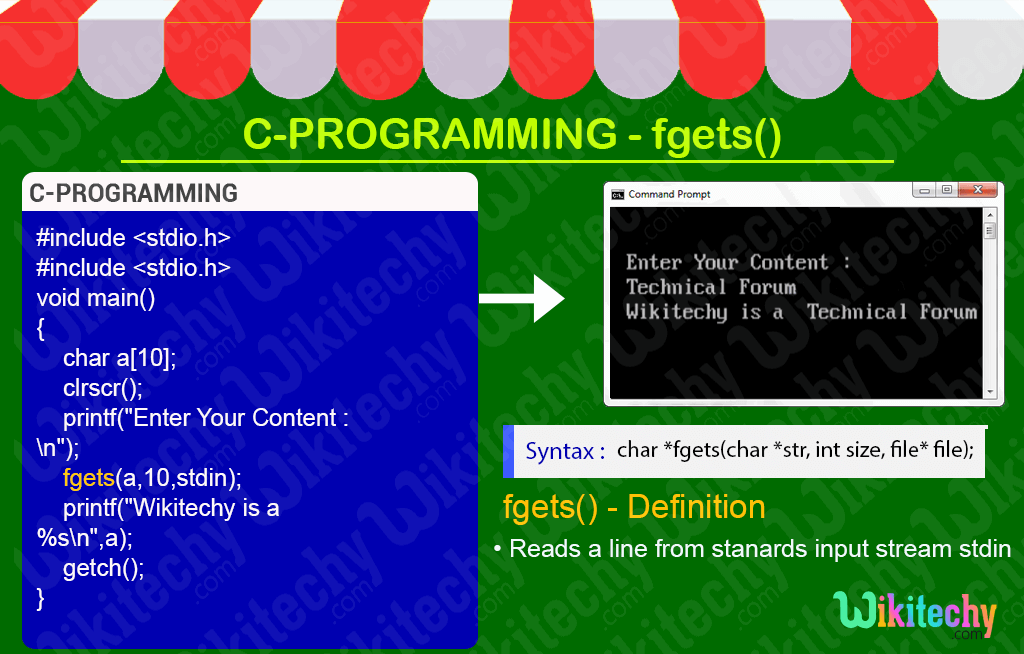 C-PROGRAMMING - fgets()

C-PROGRAMMING

#include <stdio.h>
#include <stdio.h>
void main()
{
char a[10];
clrscr();
printf("Enter Your Content : \n");
fgets(a,10,stdin);
printf("Wikitechy is a %s\n",a);
getch();
}

Command Prompt

Enter Your Content :
Technical Forum
Wikitechy is a Technical Forum

Syntax : char *fgets(char *str, int size, file* file);

fgets() - Definition

• Reads a line from stanards input stream stdin

Wikitechy
.com